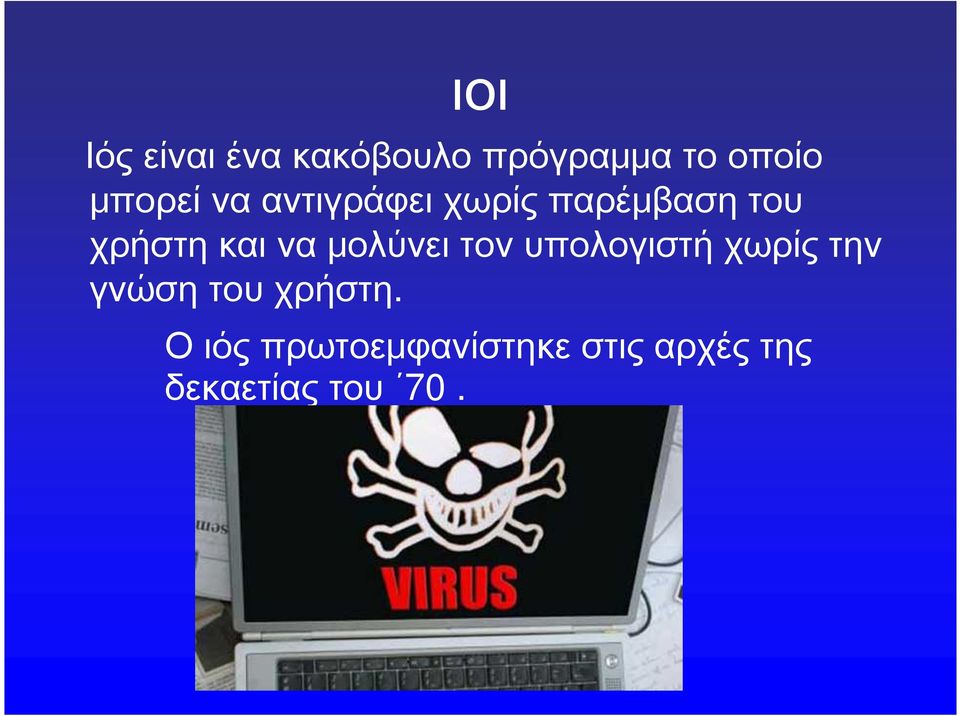 ΙΟΙ

Ιός είναι ένα κακόβουλο πρόγραμμα το οποίο μπορεί να αντιγράφει χωρίς παρέμβαση του χρήστη και να μολύνει τον υπολογιστή χωρίς την γνώση του χρήστη.

Ο ιός πρωτοεμφανίστηκε στις αρχές της δεκαετίας του ΄70 .

VIRUS